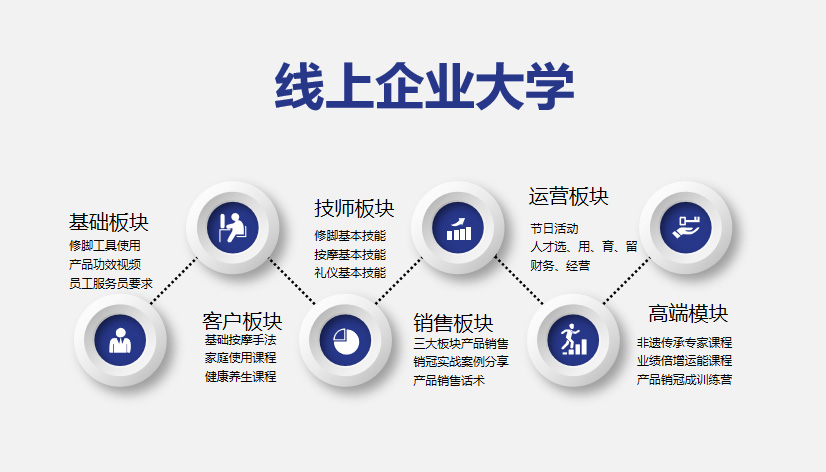 线上企业大学

基础板块
修脚工具使用
产品功效视频
员工服务员要求

客户板块
基础按摩手法
家庭使用课程
健康养生课程

技师板块
修脚基本技能
按摩基本技能
礼仪基本技能

销售板块
三大板块产品销售
销冠实战案例分享
产品销售话术

运营板块
节日活动
人才选、用、育、留
财务、经营

高端模块
非遗传承专家课程
业绩倍增运能课程
产品销冠成训练营